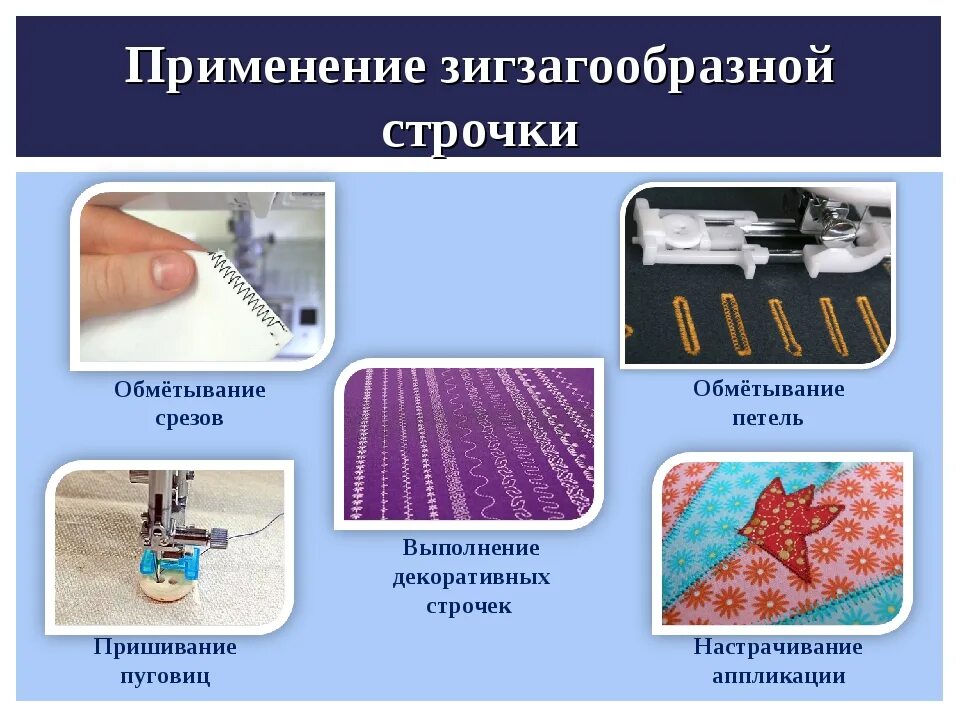 Применение зигзагообразной строчки

Обмётывание срезов

Обмётывание петель

Выполнение декоративных строчек

Пришивание пуговиц

Настрачивание аппликации